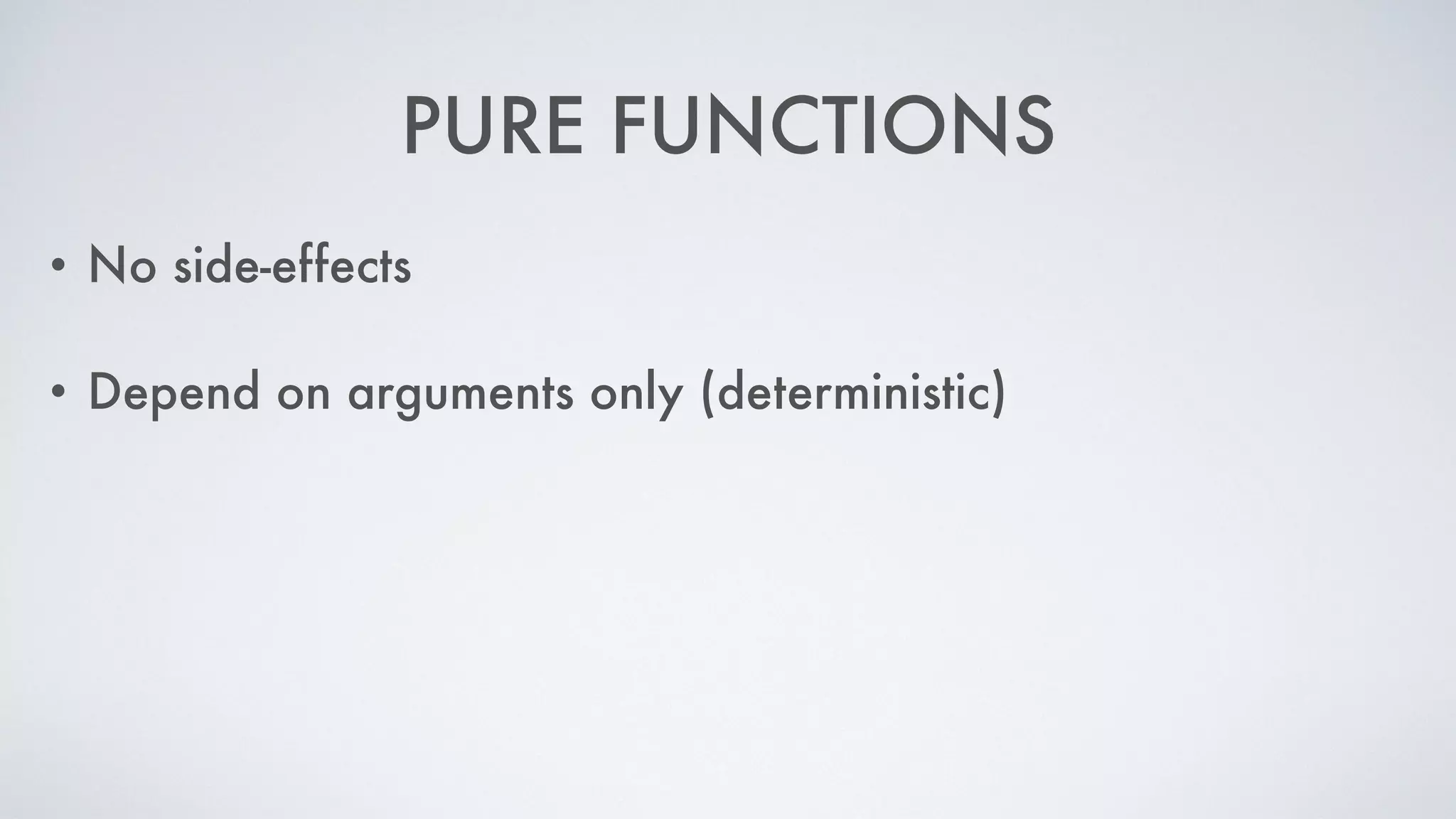 PURE FUNCTIONS

• No side-effects

• Depend on arguments only (deterministic)